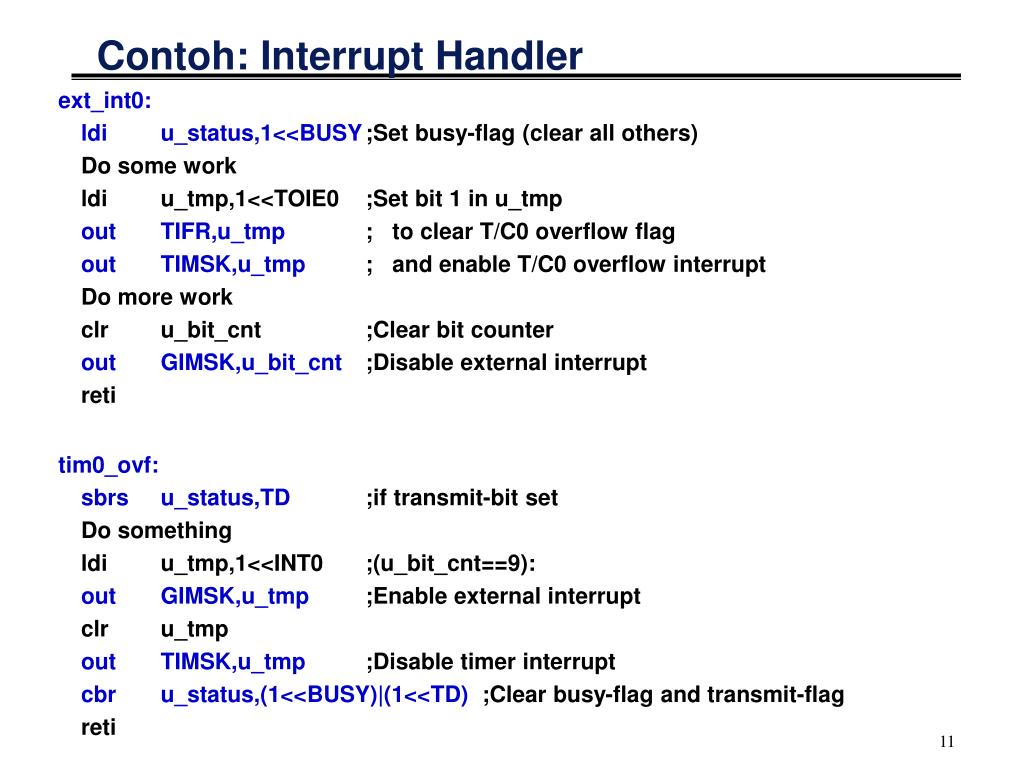 Contoh: Interrupt Handler

ext_int0:
ldi u_status,1<<BUSY ;Set busy-flag (clear all others)
Do some work
ldi u_tmp,1<<TOIE0 ;Set bit 1 in u_tmp
out TIFR,u_tmp ; to clear T/C0 overflow flag
out TIMSK,u_tmp ; and enable T/C0 overflow interrupt
Do more work
clr u_bit_cnt ;Clear bit counter
out GIMSK,u_bit_cnt ;Disable external interrupt
reti

tim0_ovf:
sbrs u_status,TD ;if transmit-bit set
Do something
ldi u_tmp,1<<INT0 ;(u_bit_cnt==9):
out GIMSK,u_tmp ;Enable external interrupt
clr u_tmp
out TIMSK,u_tmp ;Disable timer interrupt
cbr u_status,(1<<BUSY)|(1<<TD) ;Clear busy-flag and transmit-flag
reti

11